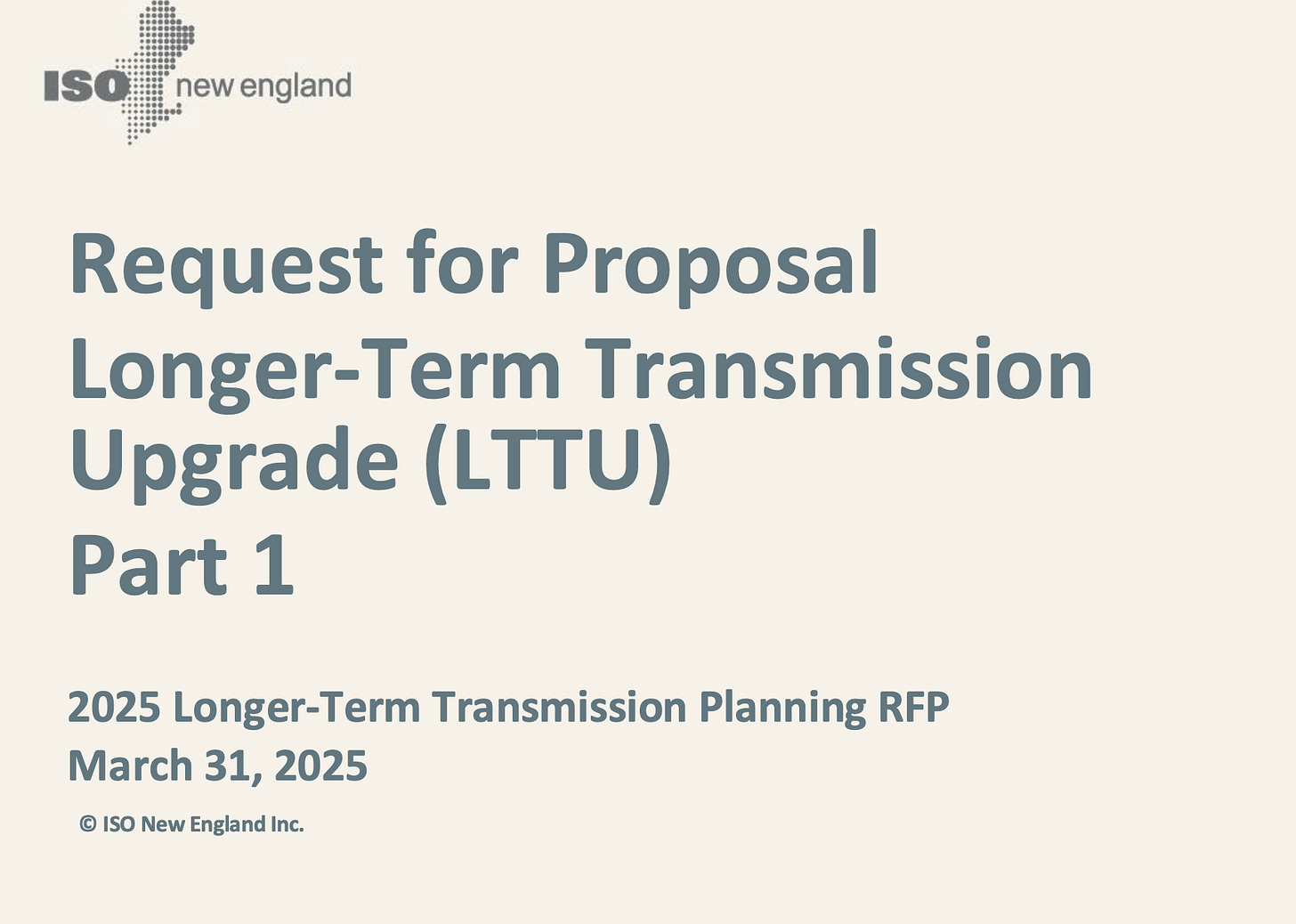 ISO new england

Request for Proposal
Longer-Term Transmission Upgrade (LTTU)
Part 1

2025 Longer-Term Transmission Planning RFP
March 31, 2025

© ISO New England Inc.